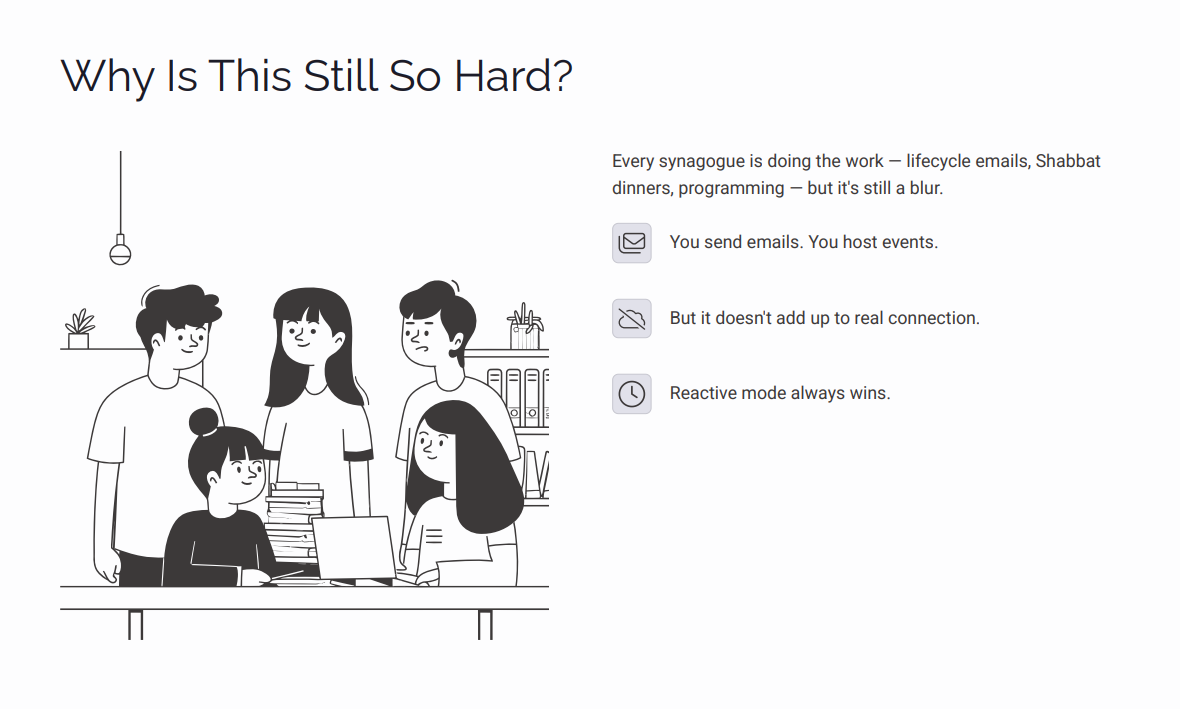 Why Is This Still So Hard?

Every synagogue is doing the work — lifecycle emails, Shabbat dinners, programming — but it's still a blur.

You send emails. You host events.

But it doesn't add up to real connection.

Reactive mode always wins.